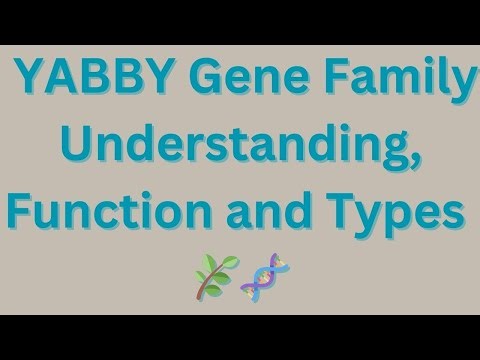 YABBY Gene Family Understanding, Function and Types